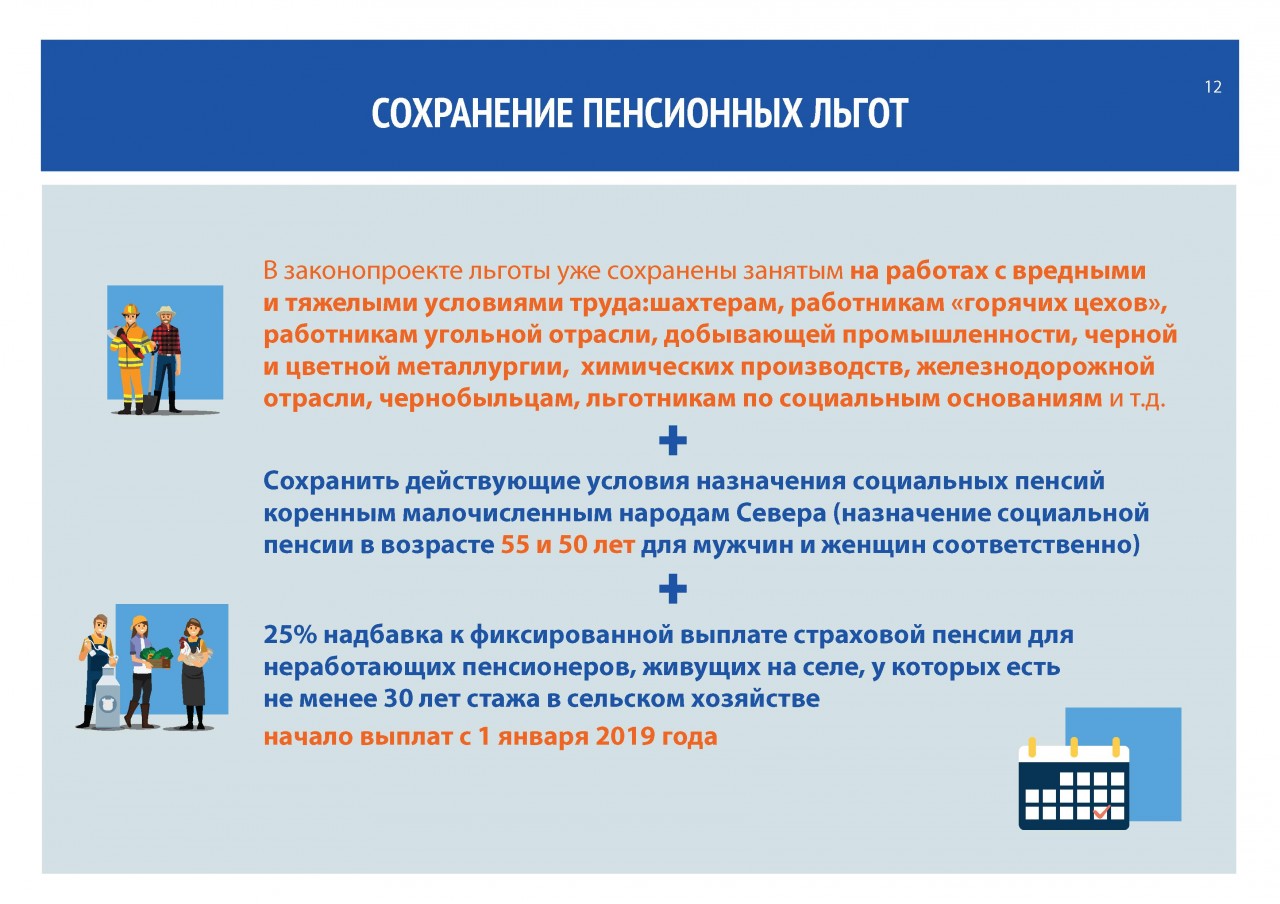 12

СОХРАНЕНИЕ ПЕНСИОННЫХ ЛЬГОТ

В законопроекте льготы уже сохранены занятым на работах с вредными и тяжелыми условиями труда:шахтерам, работникам «горячих цехов», работникам угольной отрасли, добывающей промышленности, черной и цветной металлургии, химических производств, железнодорожной отрасли, чернобыльцам, льготникам по социальным основаниям и т.д.

+

Сохранить действующие условия назначения социальных пенсий коренным малочисленным народам Севера (назначение социальной пенсии в возрасте 55 и 50 лет для мужчин и женщин соответственно)

+

25% надбавка к фиксированной выплате страховой пенсии для неработающих пенсионеров, живущих на селе, у которых есть не менее 30 лет стажа в сельском хозяйстве

начало выплат с 1 января 2019 года